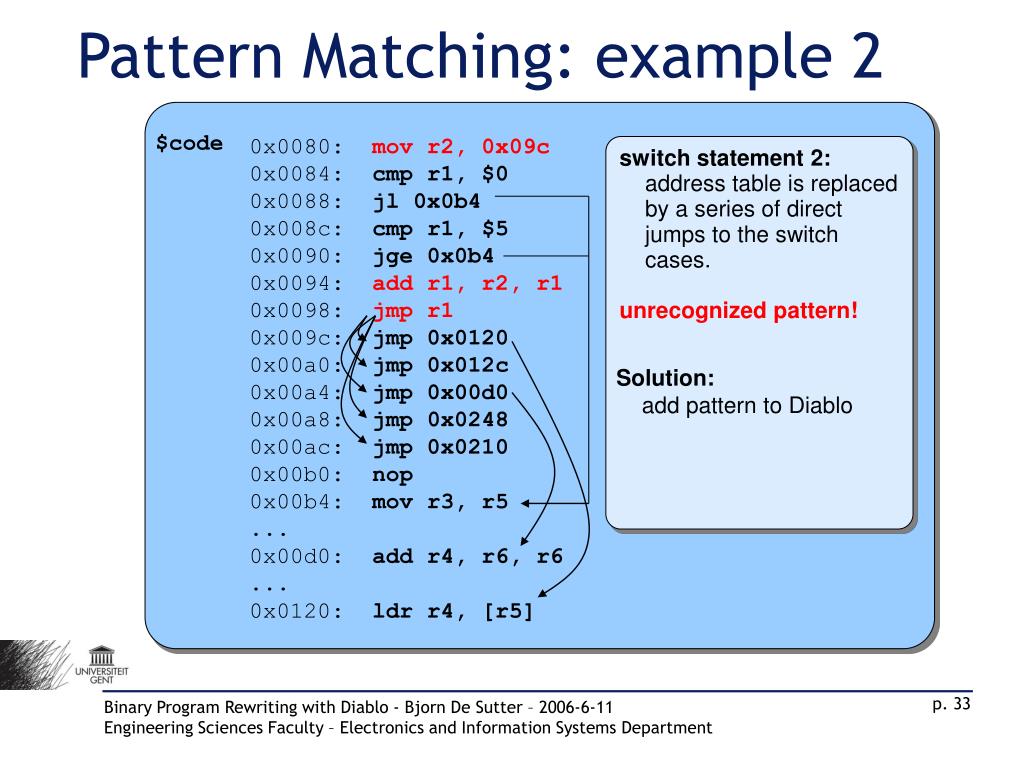 Pattern Matching: example 2

$code 0x0080: mov r2, 0x09c
0x0084: cmp r1, $0
0x0088: jl 0x0b4
0x008c: cmp r1, $5
0x0090: jge 0x0b4
0x0094: add r1, r2, r1
0x0098: jmp r1
0x009c: jmp 0x0120
0x00a0: jmp 0x012c
0x00a4: jmp 0x00d0
0x00a8: jmp 0x0248
0x00ac: jmp 0x0210
0x00b0: nop
0x00b4: mov r3, r5
...
0x00d0: add r4, r6, r6
...
0x0120: ldr r4, [r5]

switch statement 2:
address table is replaced by a series of direct jumps to the switch cases.

unrecognized pattern!

Solution:
add pattern to Diablo

UNIVERSITEIT GENT

Binary Program Rewriting with Diablo - Bjorn De Sutter – 2006-6-11
Engineering Sciences Faculty – Electronics and Information Systems Department

p. 33